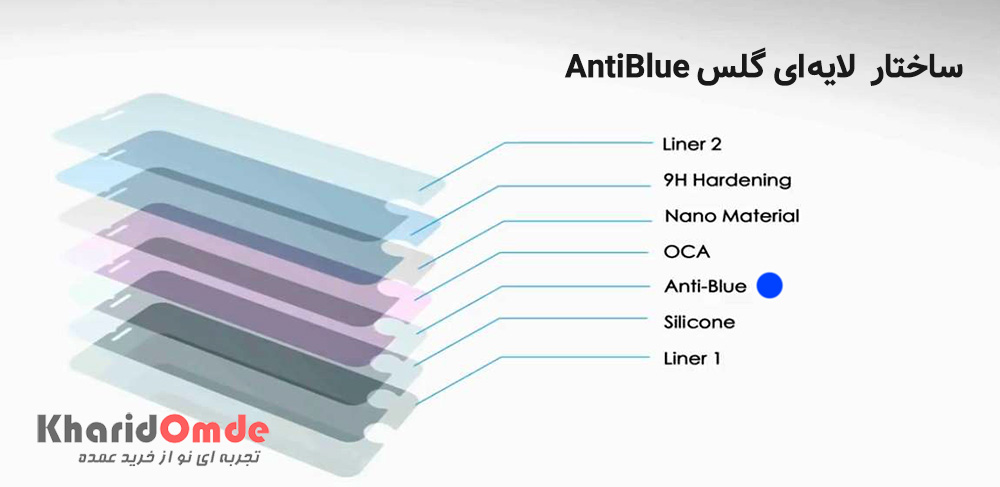 ساختار لایه‌ای گلس AntiBlue

Liner 2
9H Hardening
Nano Material
OCA
Anti-Blue
Silicone
Liner 1

KharidOmde
تجربه ای نو از خرید عمده